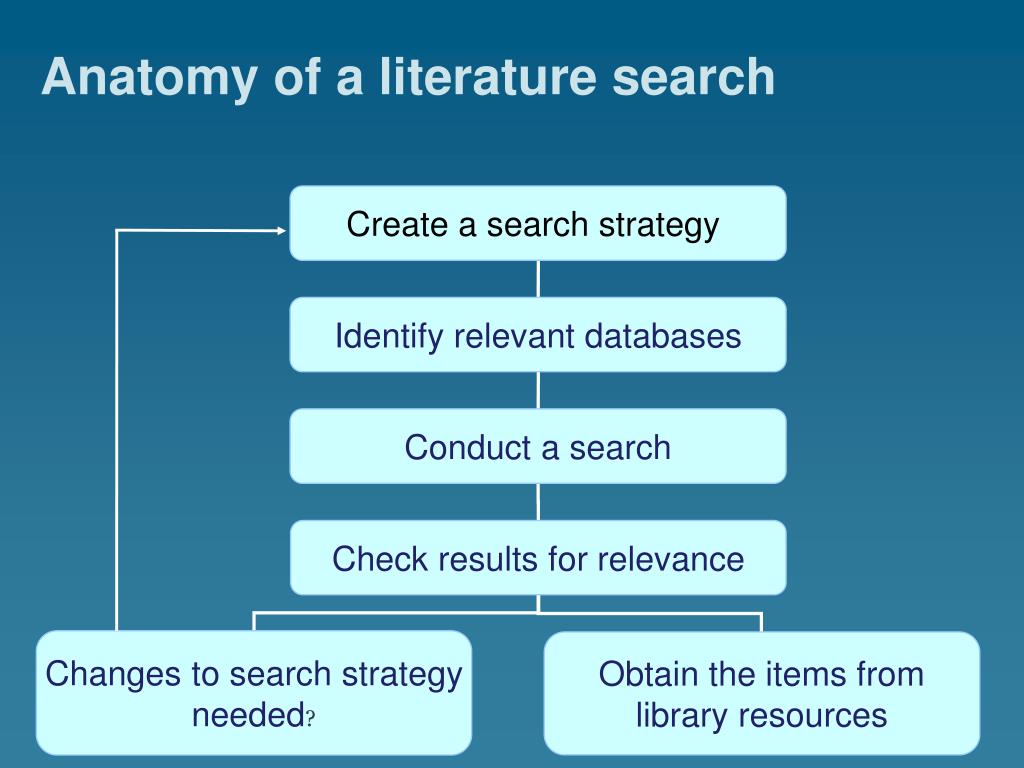 Anatomy of a literature search

Create a search strategy

Identify relevant databases

Conduct a search

Check results for relevance

Changes to search strategy needed?

Obtain the items from library resources